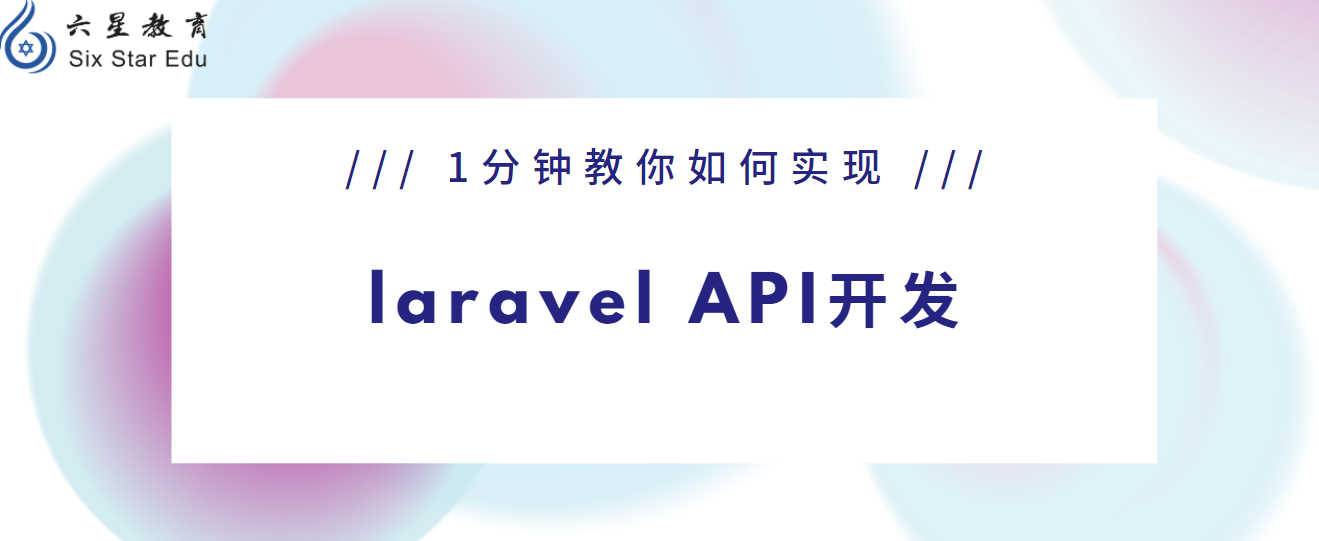 六星教育
Six Star Edu

/// 1分钟教你如何实现 ///

laravel API开发